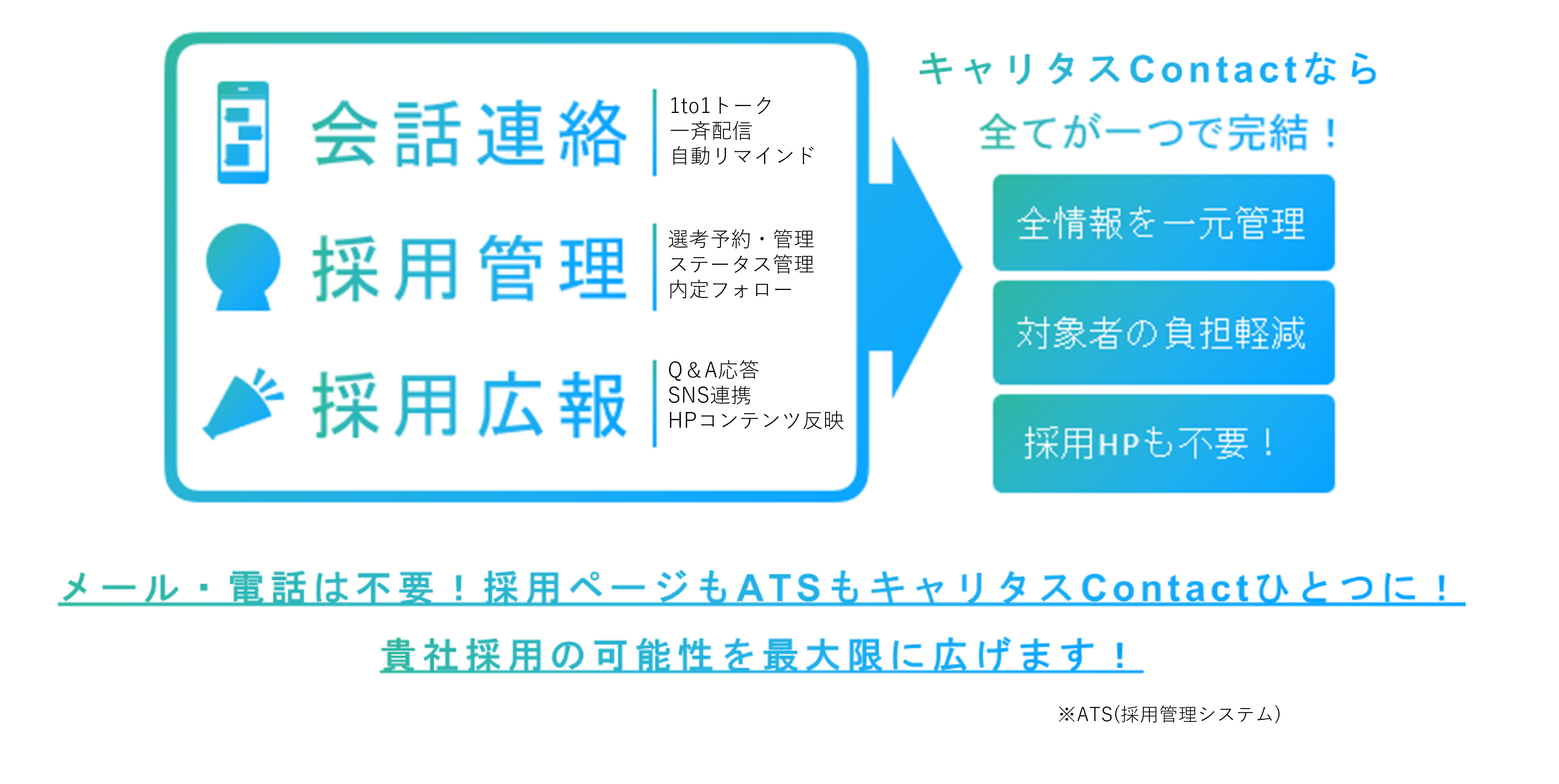 会話連絡

1to1トーク
一斉配信
自動リマインド

採用管理

選考予約・管理
ステータス管理
内定フォロー

採用広報

Q＆A応答
SNS連携
HPコンテンツ反映

キャリタスContactなら
全てが一つで完結！

全情報を一元管理

対象者の負担軽減

採用HPも不要！

メール・電話は不要！採用ページもATSもキャリタスContactひとつに！
貴社採用の可能性を最大限に広げます！

※ATS(採用管理システム)